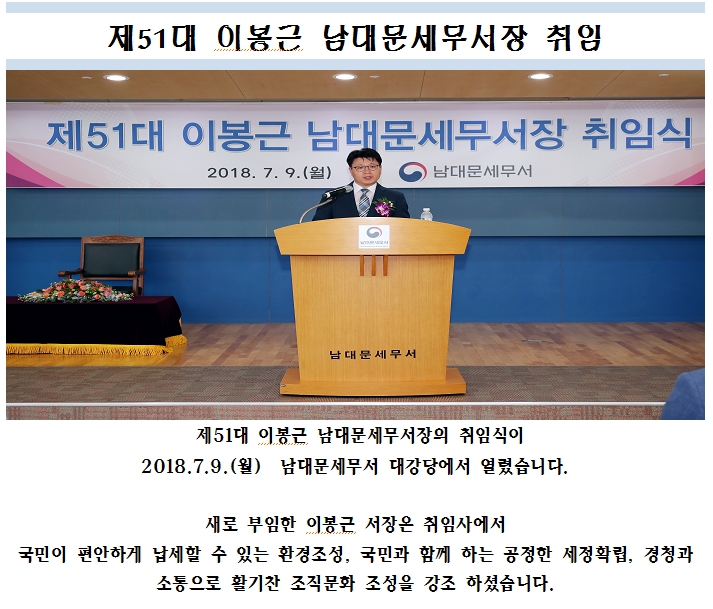 제51대 이봉근 남대문세무서장 취임

제51대 이봉근 남대문세무서장 취임식

2018. 7. 9.(월)

남대문세무서

남대문세무서

남대문세무서

제51대 이봉근 남대문세무서장의 취임식이
2018.7.9.(월) 남대문세무서 대강당에서 열렸습니다.

새로 부임한 이봉근 서장은 취임사에서
국민이 편안하게 납세할 수 있는 환경조성, 국민과 함께 하는 공정한 세정확립, 경청과 소통으로 활기찬 조직문화 조성을 강조 하셨습니다.